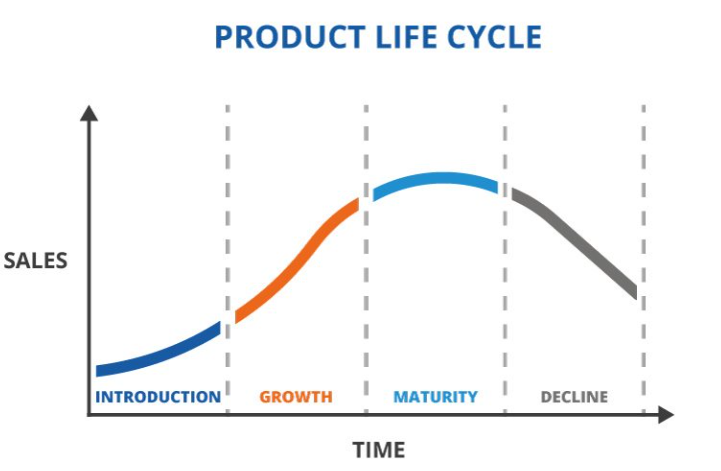 PRODUCT LIFE CYCLE

SALES

INTRODUCTION GROWTH MATURITY DECLINE

TIME